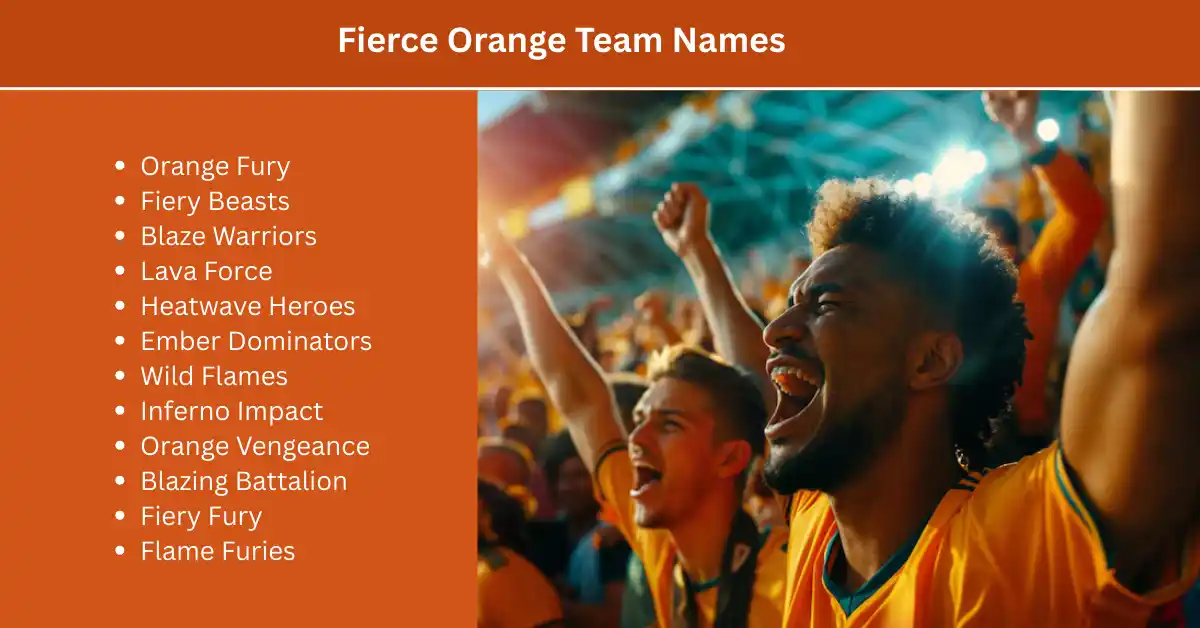 Fierce Orange Team Names

- Orange Fury
- Fiery Beasts
- Blaze Warriors
- Lava Force
- Heatwave Heroes
- Ember Dominators
- Wild Flames
- Inferno Impact
- Orange Vengeance
- Blazing Battalion
- Fiery Fury
- Flame Furies